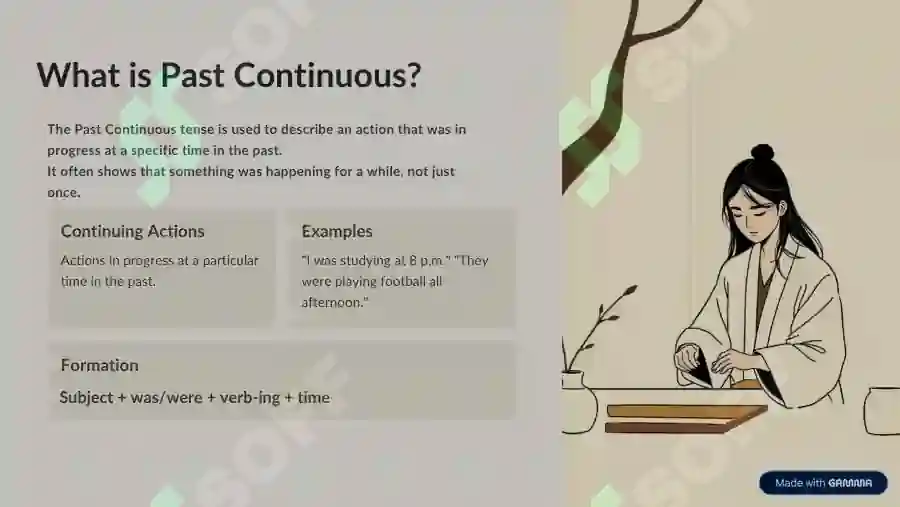 What is Past Continuous?

The Past Continuous tense is used to describe an action that was in progress at a specific time in the past.
It often shows that something was happening for a while, not just once.

Continuing Actions

Actions in progress at a particular time in the past.

Examples

"I was studying at 8 p.m." "They were playing football all afternoon."

Formation

Subject + was/were + verb-ing + time

Made with GAMMA